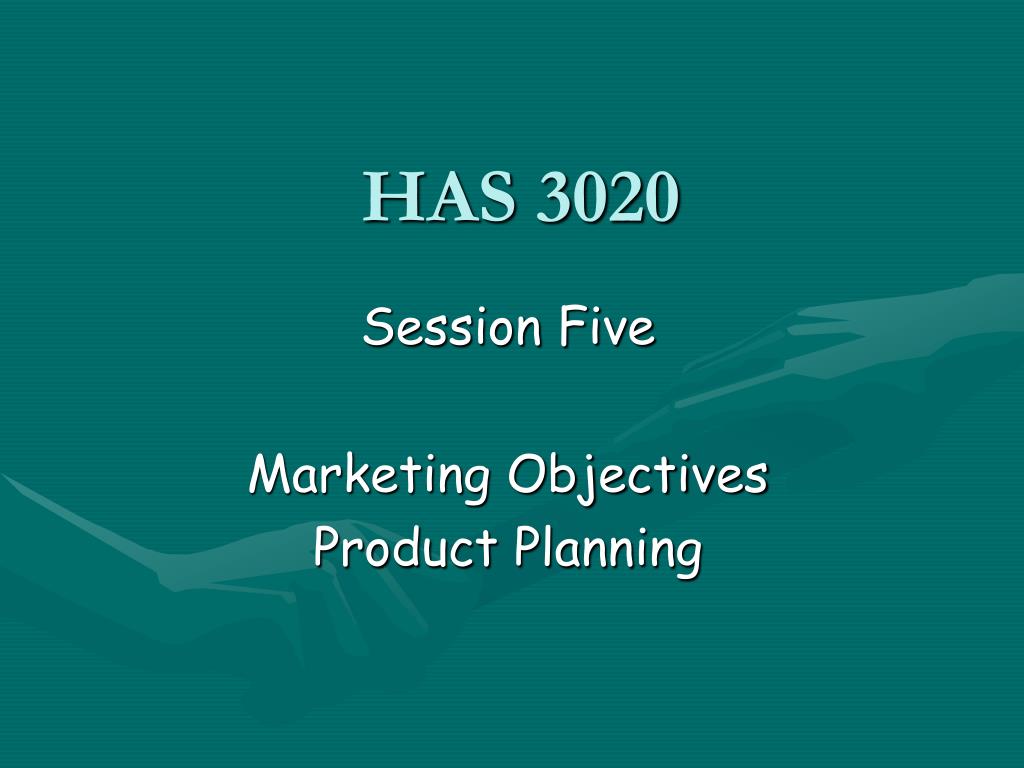 HAS 3020

Session Five

Marketing Objectives
Product Planning